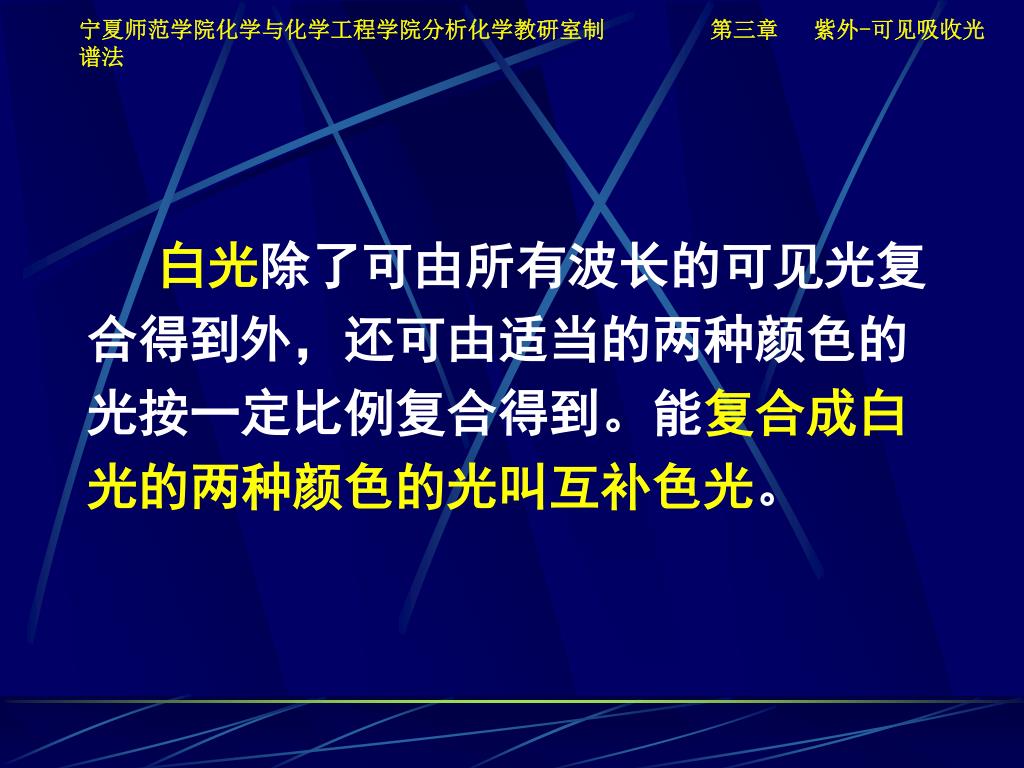 宁夏师范学院化学与化学工程学院分析化学教研室制 第三章 紫外-可见吸收光谱法

白光除了可由所有波长的可见光复合得到外，还可由适当的两种颜色的光按一定比例复合得到。能复合成白光的两种颜色的光叫互补色光。